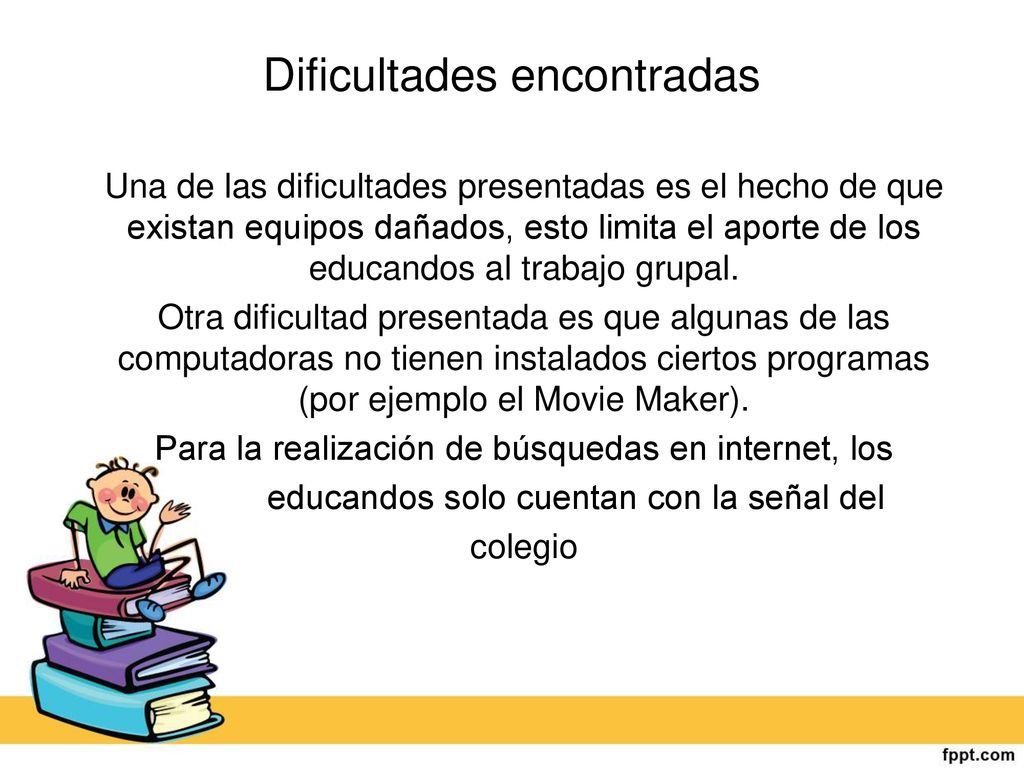 Dificultades encontradas

Una de las dificultades presentadas es el hecho de que existan equipos dañados, esto limita el aporte de los educandos al trabajo grupal.

Otra dificultad presentada es que algunas de las computadoras no tienen instalados ciertos programas (por ejemplo el Movie Maker).

Para la realización de búsquedas en internet, los educandos solo cuentan con la señal del colegio

fppt.com